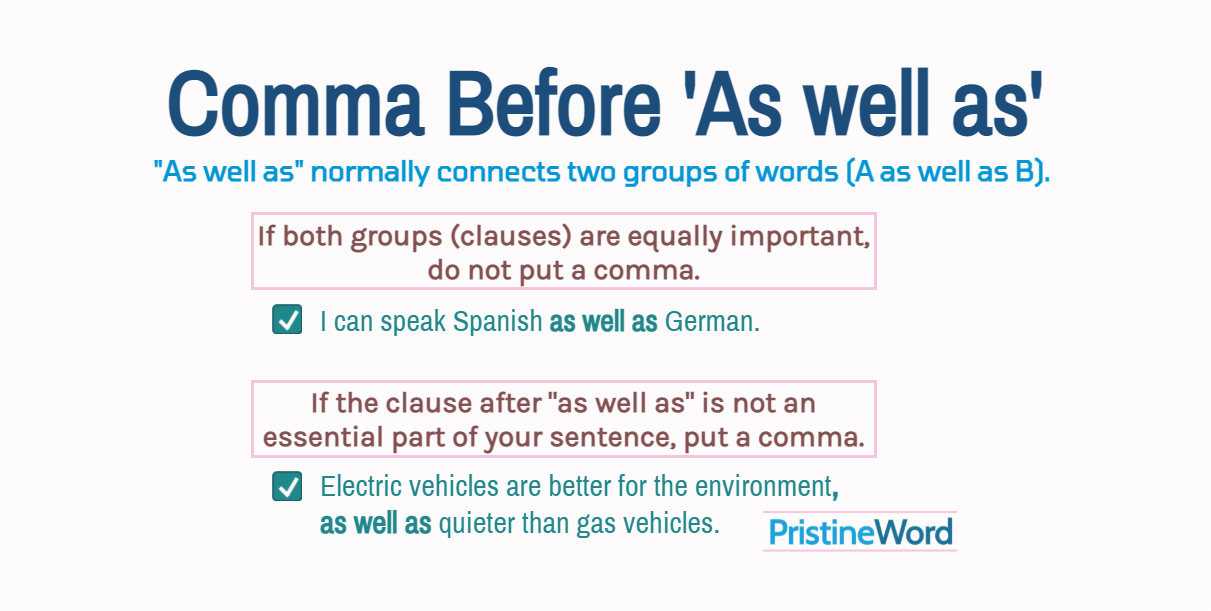 Comma Before 'As well as'

"As well as" normally connects two groups of words (A as well as B).

If both groups (clauses) are equally important, do not put a comma.

I can speak Spanish as well as German.

If the clause after "as well as" is not an essential part of your sentence, put a comma.

Electric vehicles are better for the environment, as well as quieter than gas vehicles.

PristineWord